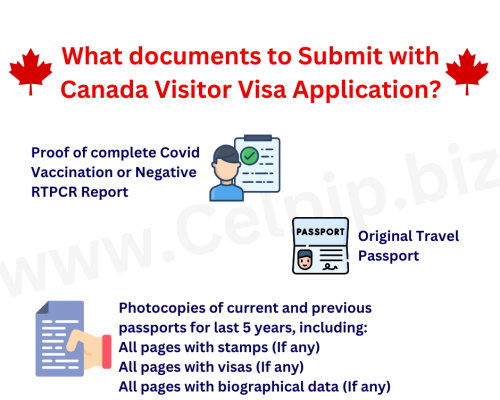 What documents to Submit with Canada Visitor Visa Application?

Proof of complete Covid Vaccination or Negative RTPCR Report

PASSPORT

Original Travel Passport

Photocopies of current and previous passports for last 5 years, including:
All pages with stamps (If any)
All pages with visas (If any)
All pages with biographical data (If any)

www.Celpip.biz